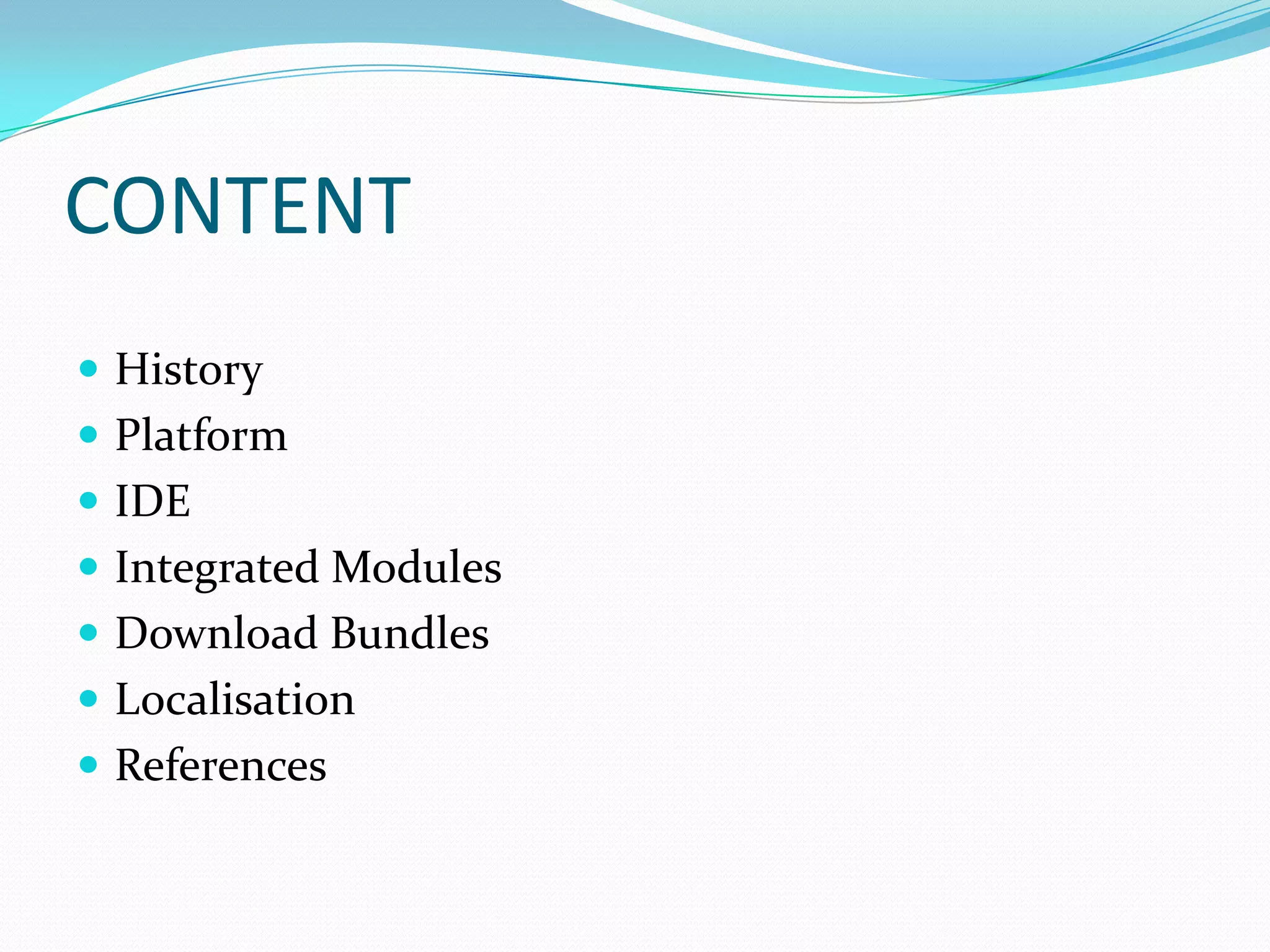 CONTENT

- History
- Platform
- IDE
- Integrated Modules
- Download Bundles
- Localisation
- References